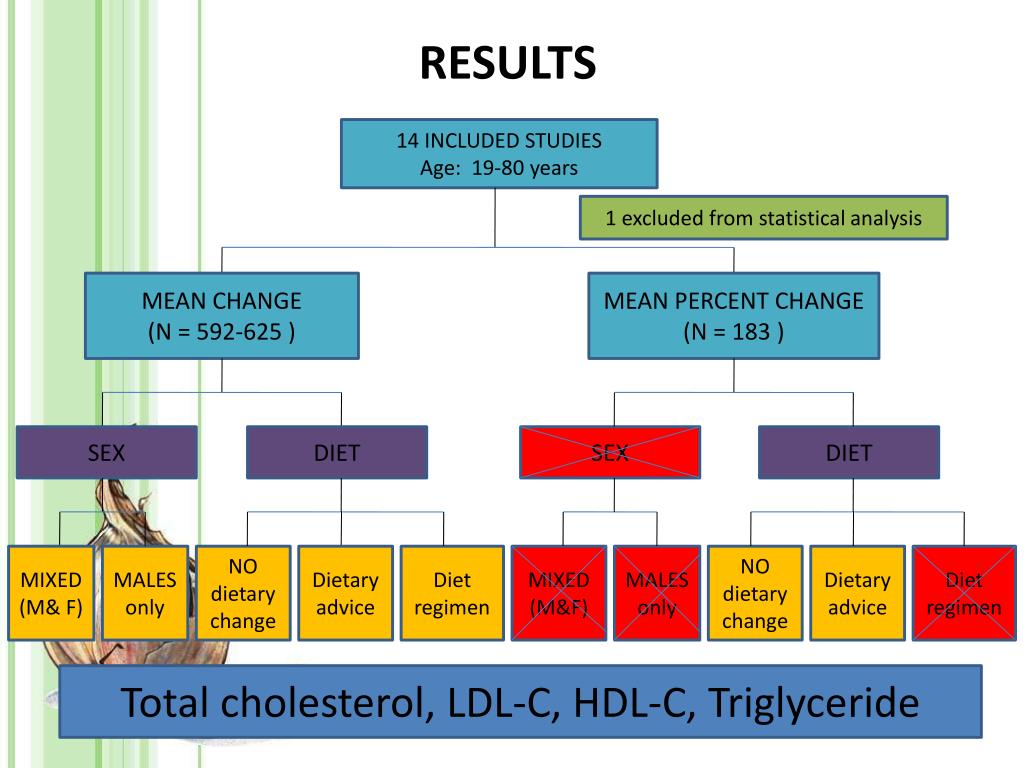 RESULTS

14 INCLUDED STUDIES
Age: 19-80 years

1 excluded from statistical analysis

MEAN CHANGE
(N = 592-625 )

MEAN PERCENT CHANGE
(N = 183 )

SEX

DIET

SEX

DIET

MIXED (M& F)

MALES only

NO dietary change

Dietary advice

Diet regimen

MIXED (M&F)

MALES only

NO dietary change

Dietary advice

Diet regimen

Total cholesterol, LDL-C, HDL-C, Triglyceride